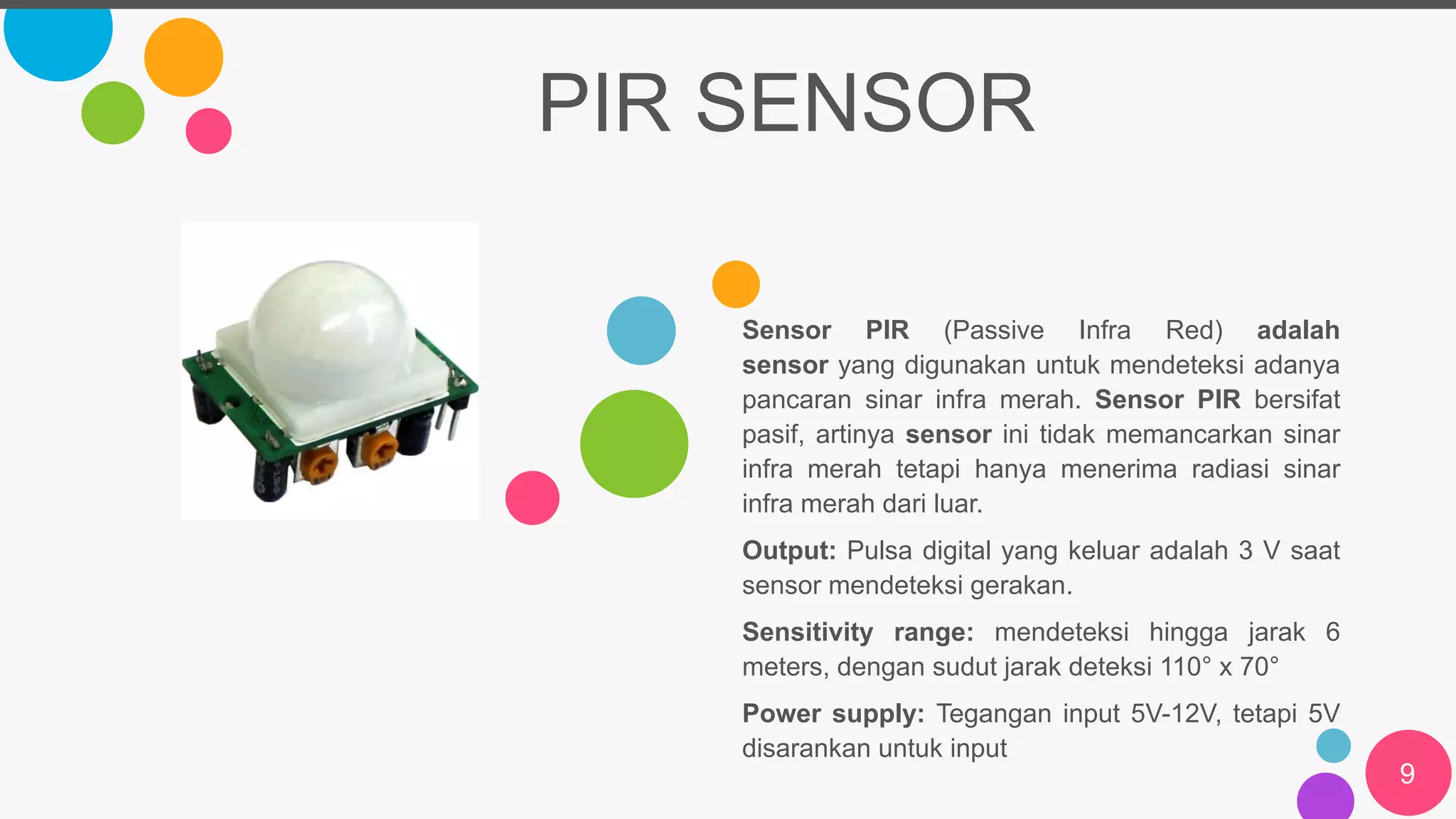 PIR SENSOR

Sensor PIR (Passive Infra Red) adalah sensor yang digunakan untuk mendeteksi adanya pancaran sinar infra merah. Sensor PIR bersifat pasif, artinya sensor ini tidak memancarkan sinar infra merah tetapi hanya menerima radiasi sinar infra merah dari luar.

Output: Pulsa digital yang keluar adalah 3 V saat sensor mendeteksi gerakan.

Sensitivity range: mendeteksi hingga jarak 6 meters, dengan sudut jarak deteksi 110° x 70°

Power supply: Tegangan input 5V-12V, tetapi 5V disarankan untuk input

9